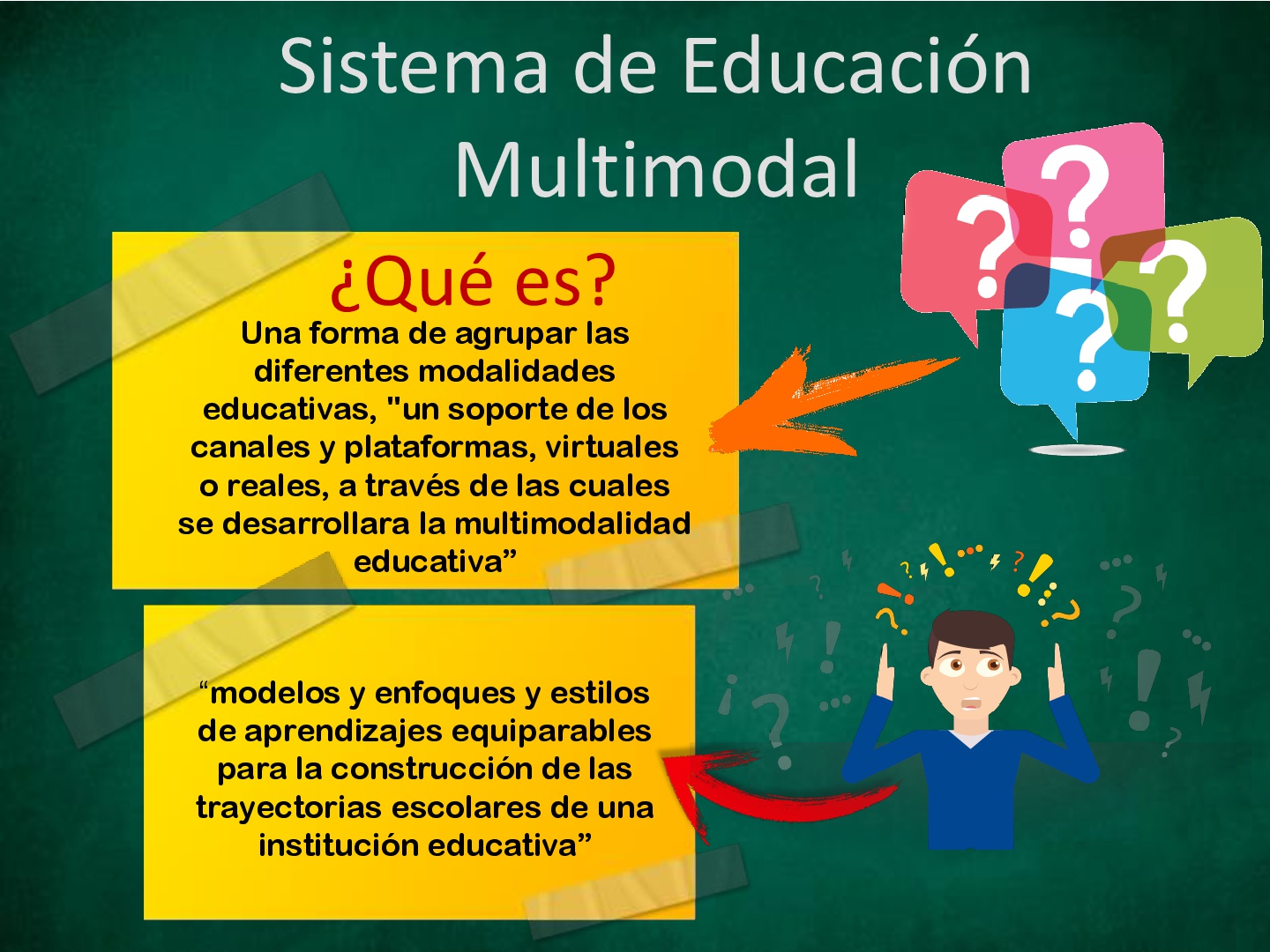 Sistema de Educación Multimodal

¿Qué es?

Una forma de agrupar las diferentes modalidades educativas, "un soporte de los canales y plataformas, virtuales o reales, a través de las cuales se desarrollara la multimodalidad educativa”

“modelos y enfoques y estilos de aprendizajes equiparables para la construcción de las trayectorias escolares de una institución educativa”